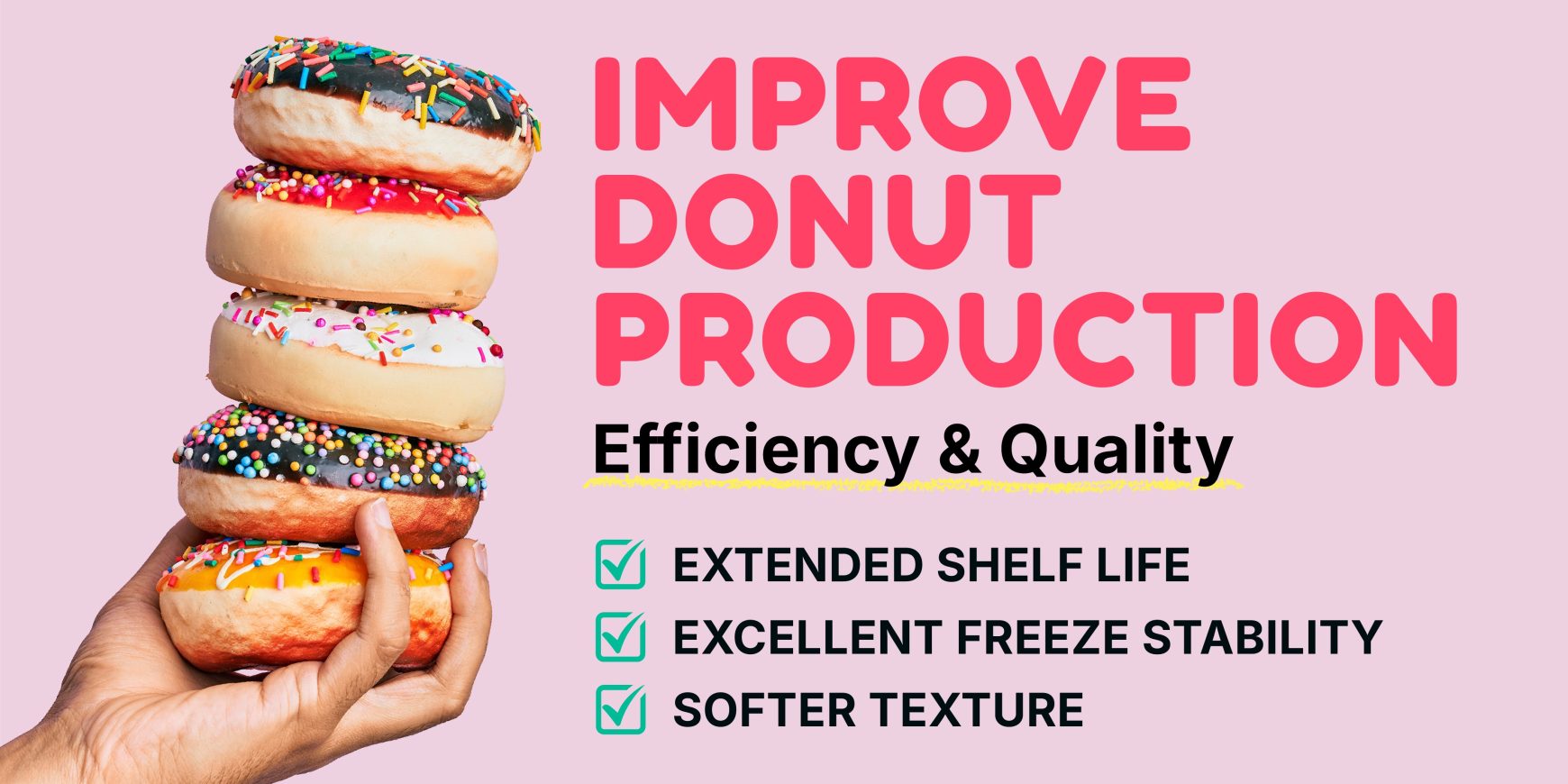 IMPROVE DONUT PRODUCTION

Efficiency & Quality

EXTENDED SHELF LIFE
EXCELLENT FREEZE STABILITY
SOFTER TEXTURE